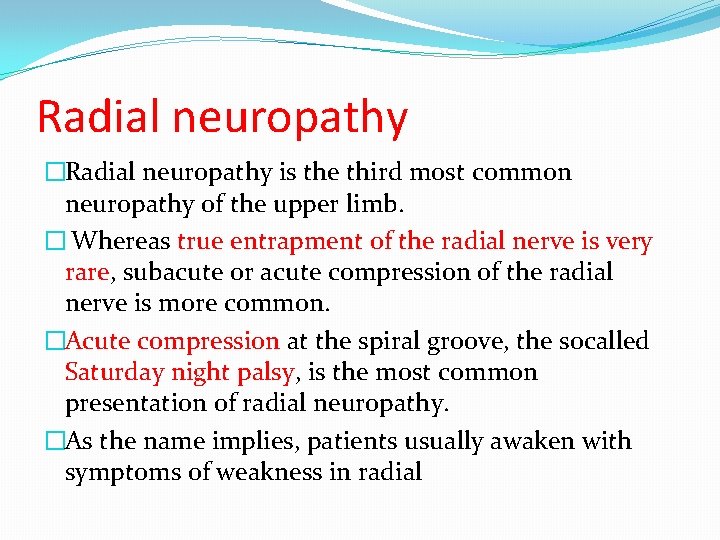 Radial neuropathy

□Radial neuropathy is the third most common neuropathy of the upper limb.

□ Whereas true entrapment of the radial nerve is very rare, subacute or acute compression of the radial nerve is more common.

□Acute compression at the spiral groove, the socalled Saturday night palsy, is the most common presentation of radial neuropathy.

□As the name implies, patients usually awaken with symptoms of weakness in radial